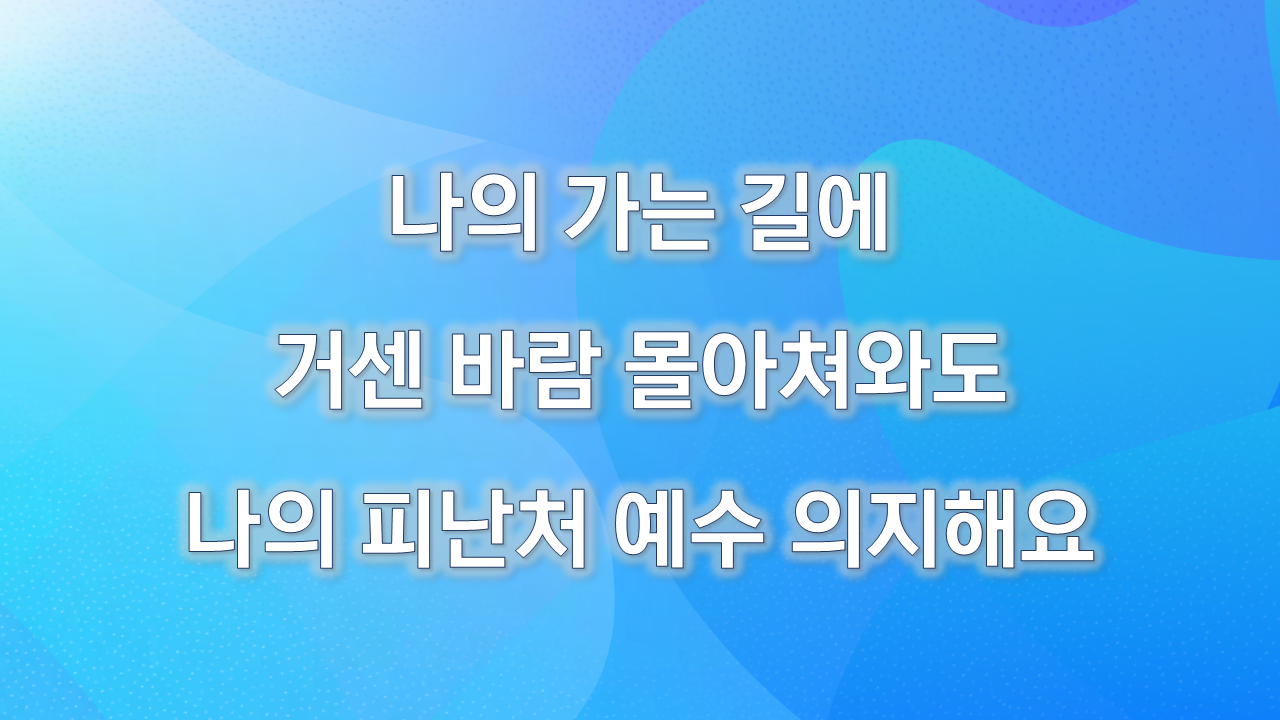 나의 가는 길에
거센 바람 몰아쳐와도
나의 피난처 예수 의지해요